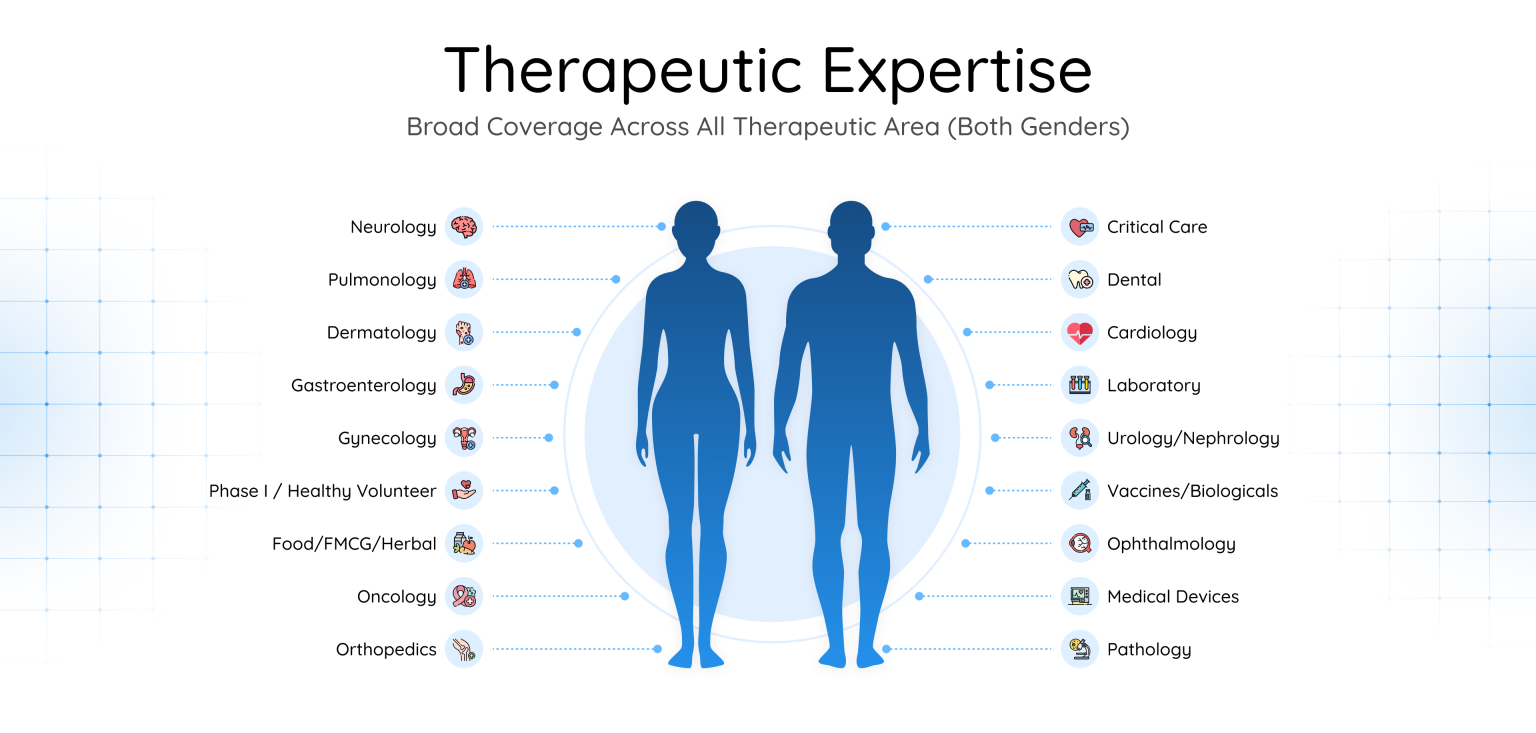 Therapeutic Expertise

Broad Coverage Across All Therapeutic Area (Both Genders)

Neurology
Pulmonology
Dermatology
Gastroenterology
Gynecology
Phase I / Healthy Volunteer
Food/FMCG/Herbal
Oncology
Orthopedics

Critical Care
Dental
Cardiology
Laboratory
Urology/Nephrology
Vaccines/Biologicals
Ophthalmology
Medical Devices
Pathology